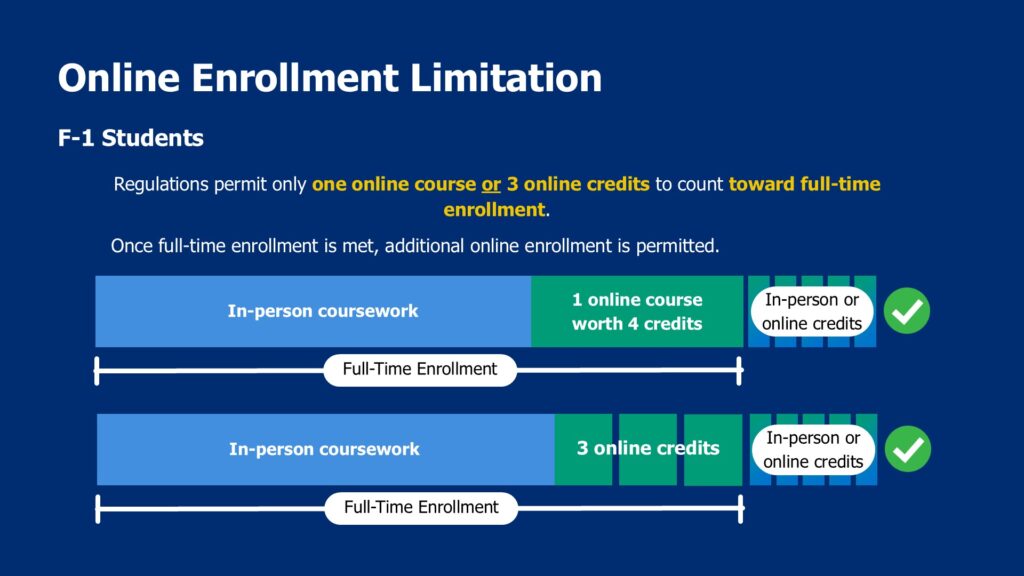 Online Enrollment Limitation

F-1 Students

Regulations permit only one online course or 3 online credits to count toward full-time enrollment.

Once full-time enrollment is met, additional online enrollment is permitted.

In-person coursework

1 online course worth 4 credits

In-person or online credits

Full-Time Enrollment

In-person coursework

3 online credits

In-person or online credits

Full-Time Enrollment